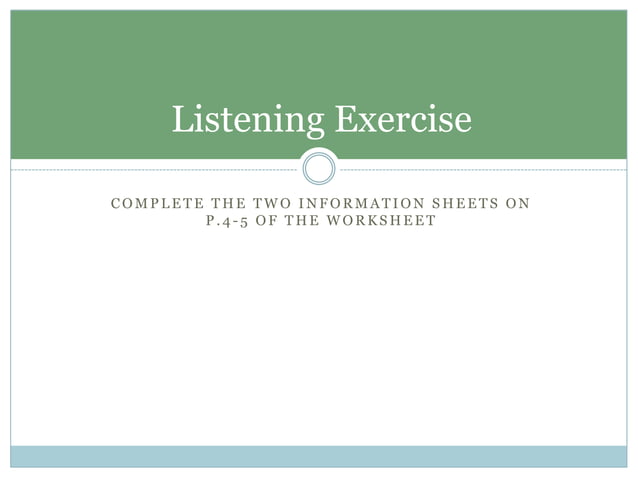 Listening Exercise

COMPLETE THE TWO INFORMATION SHEETS ON P.4-5 OF THE WORKSHEET